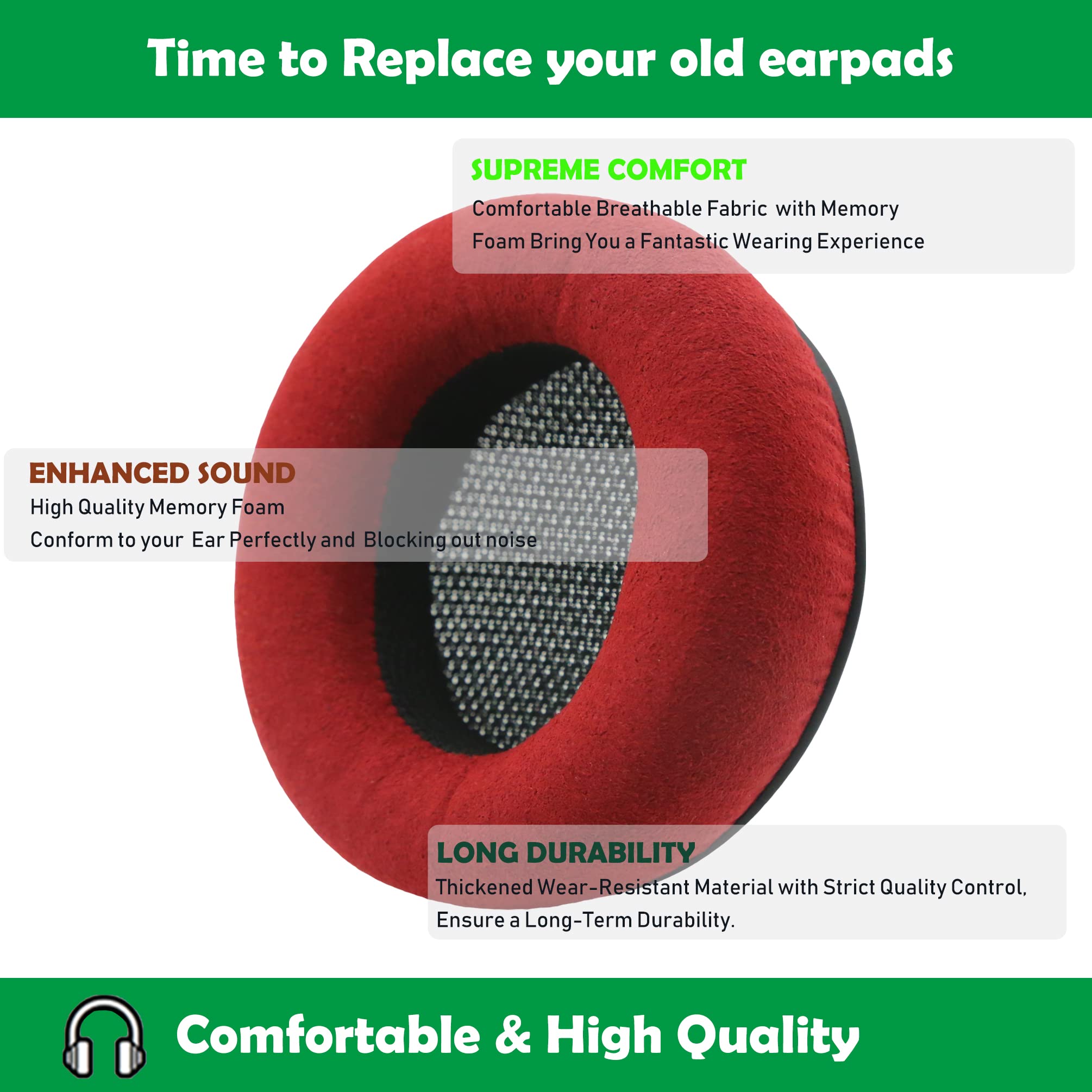 Time to Replace your old earpads

SUPREME COMFORT

Comfortable Breathable Fabric with Memory Foam Bring You a Fantastic Wearing Experience

ENHANCED SOUND

High Quality Memory Foam

Conform to your Ear Perfectly and Blocking out noise

LONG DURABILITY

Thickened Wear-Resistant Material with Strict Quality Control, Ensure a Long-Term Durability.

Comfortable & High Quality